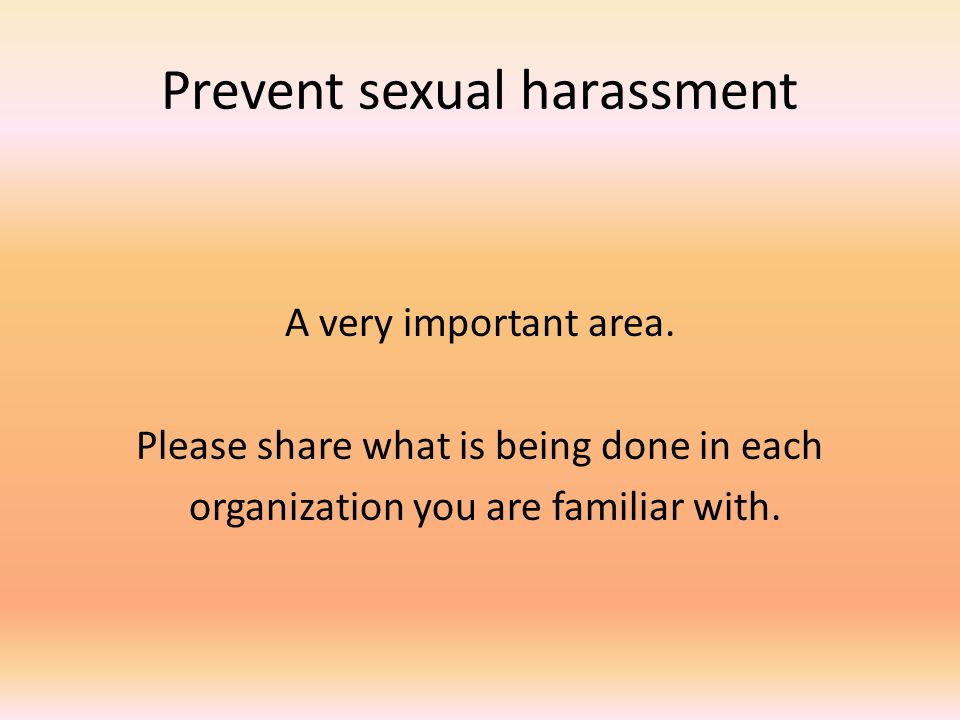 Prevent sexual harassment

A very important area.

Please share what is being done in each organization you are familiar with.